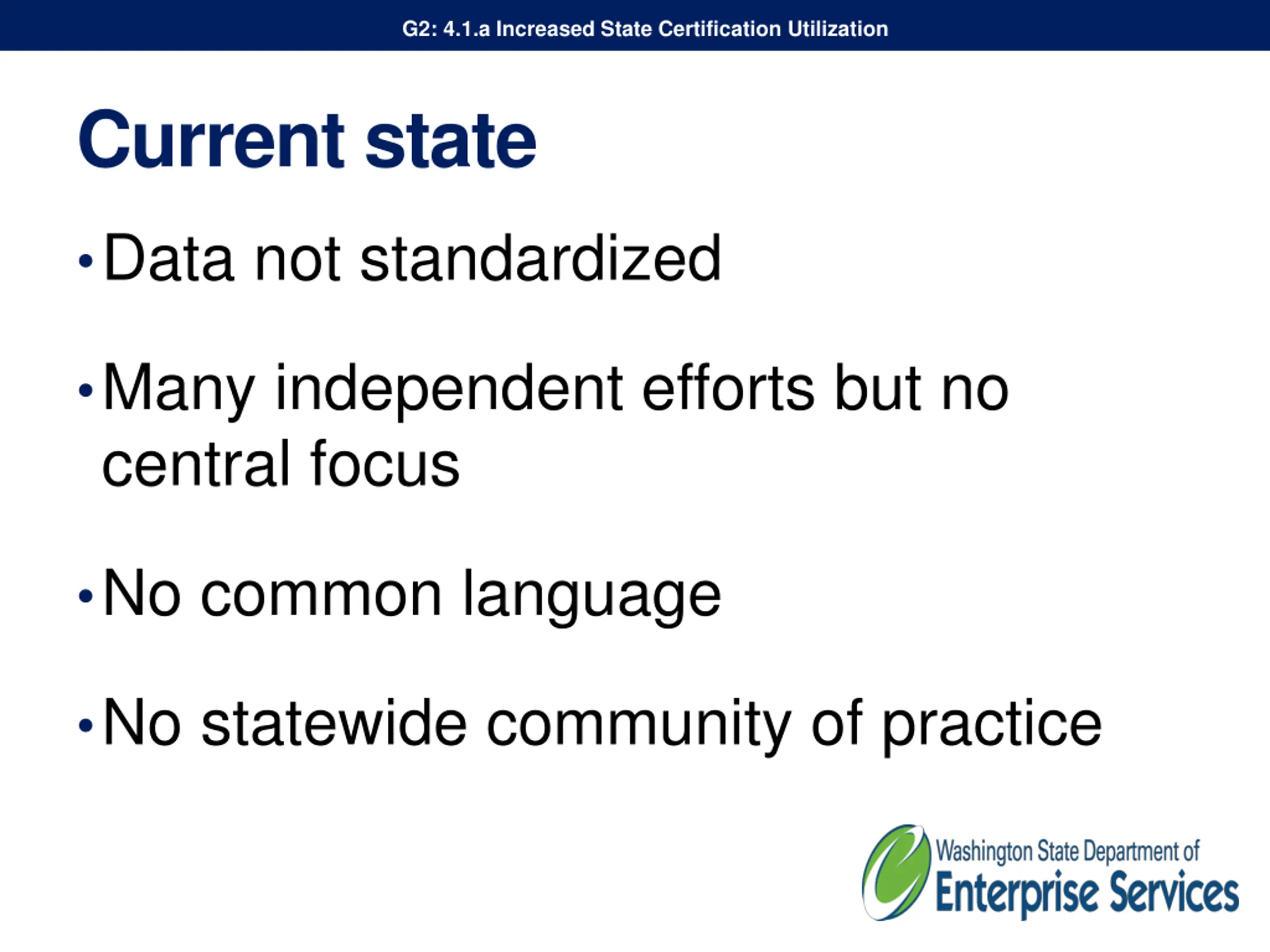 G2: 4.1.a Increased State Certification Utilization

Current state

• Data not standardized

• Many independent efforts but no central focus

• No common language

• No statewide community of practice

Washington State Department of Enterprise Services